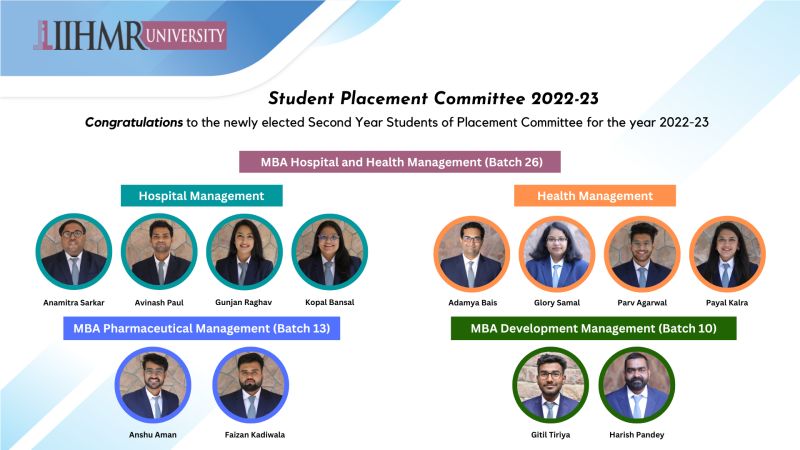 IIHMR UNIVERSITY

Student Placement Committee 2022-23

Congratulations to the newly elected Second Year Students of Placement Committee for the year 2022-23

MBA Hospital and Health Management (Batch 26)

Hospital Management

Anamitra Sarkar Avinash Paul Gunjan Raghav Kopal Bansal

Health Management

Adamya Bais Glory Samal Parv Agarwal Payal Kalra

MBA Pharmaceutical Management (Batch 13)

Anshu Aman Faizan Kadiwala

MBA Development Management (Batch 10)

Gitil Tiriya Harish Pandey